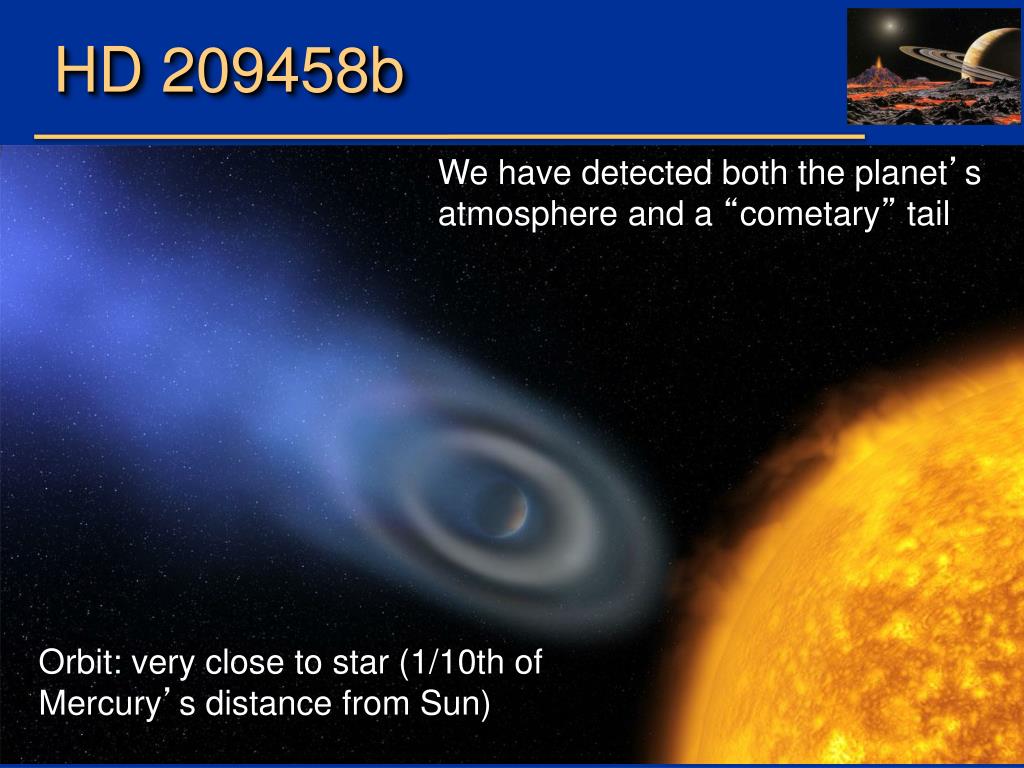 HD 209458b

We have detected both the planet’s atmosphere and a “cometary” tail

Orbit: very close to star (1/10th of Mercury’s distance from Sun)